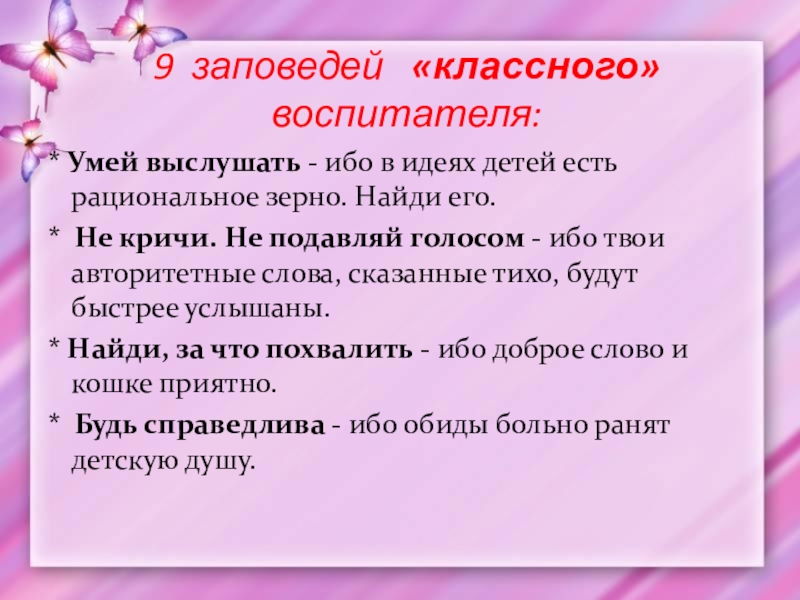 9 заповедей «классного» воспитателя:

* Умей выслушать - ибо в идеях детей есть рациональное зерно. Найди его.

* Не кричи. Не подавляй голосом - ибо твои авторитетные слова, сказанные тихо, будут быстрее услышаны.

* Найди, за что похвалить - ибо доброе слово и кошке приятно.

* Будь справедлива - ибо обиды больно ранят детскую душу.